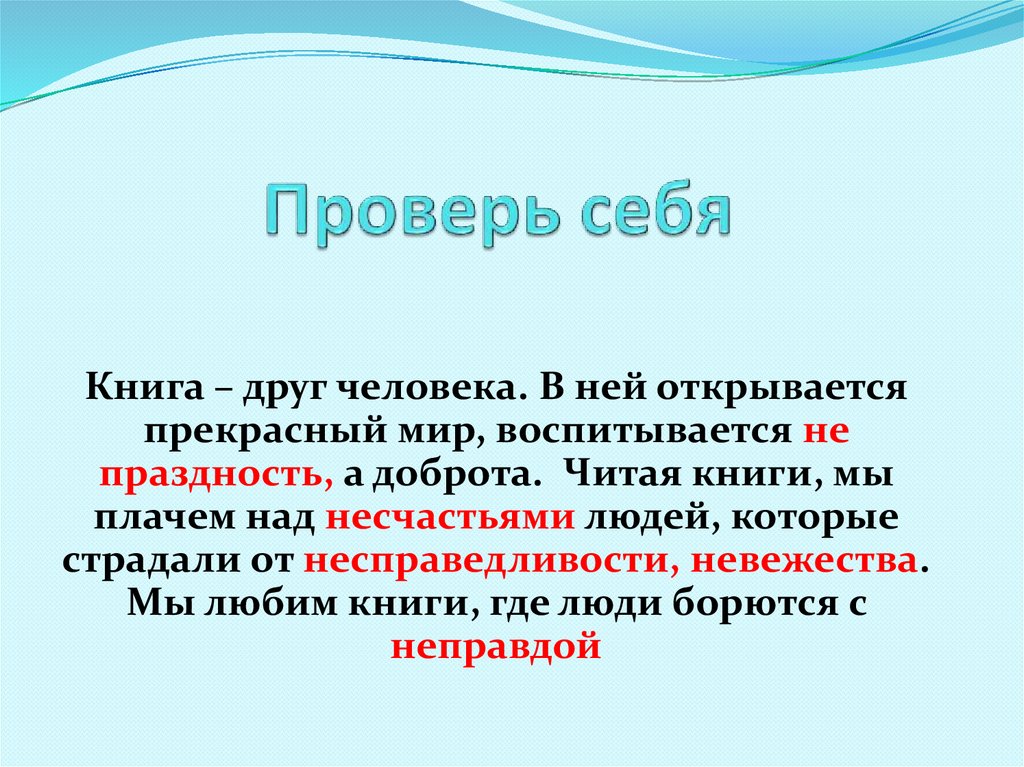 Проверь себя

Книга – друг человека. В ней открывается прекрасный мир, воспитывается не праздность, а доброта. Читая книги, мы плачем над несчастьями людей, которые страдали от несправедливости, невежества. Мы любим книги, где люди борются с неправдой